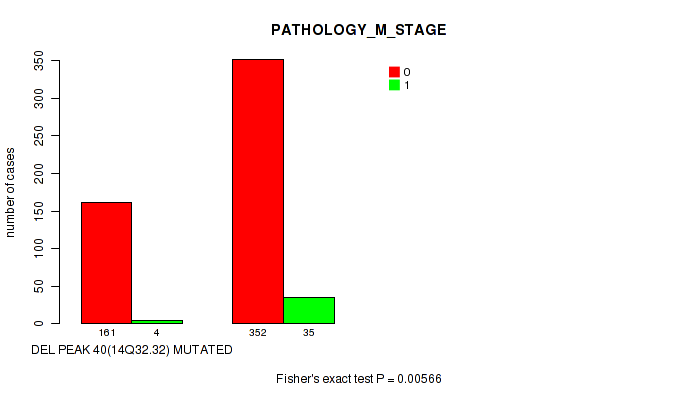 PATHOLOGY_M_STAGE

0
1

number of cases

0
50
100
150
200
250
300
350

161
4
352
35

DEL PEAK 40(14Q32.32) MUTATED

Fisher's exact test P = 0.00566